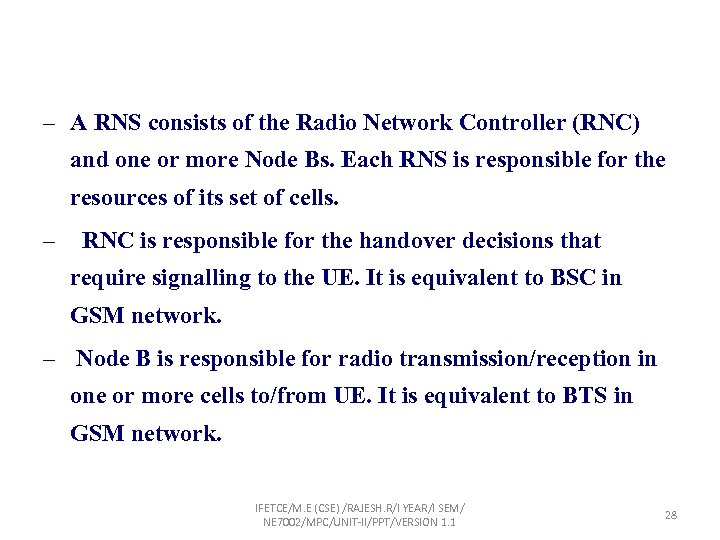 – A RNS consists of the Radio Network Controller (RNC) and one or more Node Bs. Each RNS is responsible for the resources of its set of cells.

– RNC is responsible for the handover decisions that require signalling to the UE. It is equivalent to BSC in GSM network.

– Node B is responsible for radio transmission/reception in one or more cells to/from UE. It is equivalent to BTS in GSM network.

IFETCE/M.E (CSE) /RAJESH.R/I YEAR/I SEM/ NE7002/MPC/UNIT-II/PPT/VERSION 1.1

28